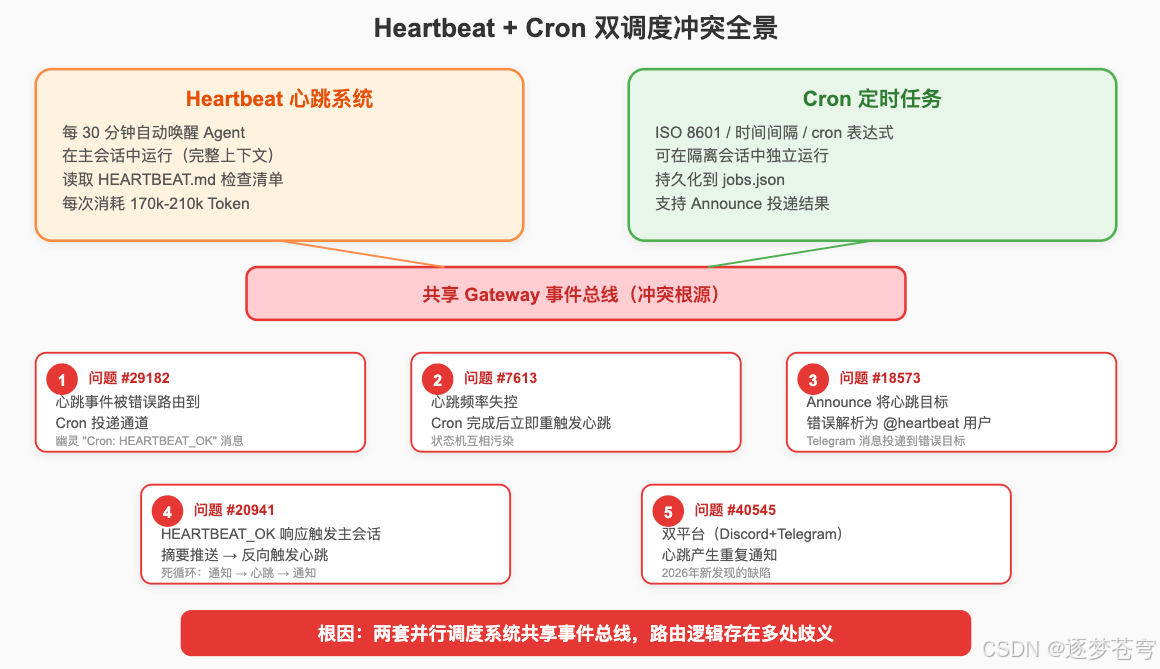 Heartbeat + Cron 双调度冲突全景

Heartbeat 心跳系统

每 30 分钟自动唤醒 Agent
在主会话中运行（完整上下文）
读取 HEARTBEAT.md 检查清单
每次消耗 170k-210k Token

Cron 定时任务

ISO 8601 / 时间间隔 / cron 表达式
可在隔离会话中独立运行
持久化到 jobs.json
支持 Announce 投递结果

共享 Gateway 事件总线（冲突根源）

1 问题 #29182
心跳事件被错误路由到
Cron 投递通道
幽灵 "Cron: HEARTBEAT_OK" 消息

2 问题 #7613
心跳频率失控
Cron 完成后立即重触发心跳
状态机互相污染

3 问题 #18573
Announce 将心跳目标
错误解析为 @heartbeat 用户
Telegram 消息投递到错误目标

4 问题 #20941
HEARTBEAT_OK 响应触发主会话
摘要推送 → 反向触发心跳
死循环：通知 → 心跳 → 通知

5 问题 #40545
双平台（Discord+Telegram）
心跳产生重复通知
2026年新发现的缺陷

根因：两套并行调度系统共享事件总线，路由逻辑存在多处歧义

CSDN @逐梦苍穹